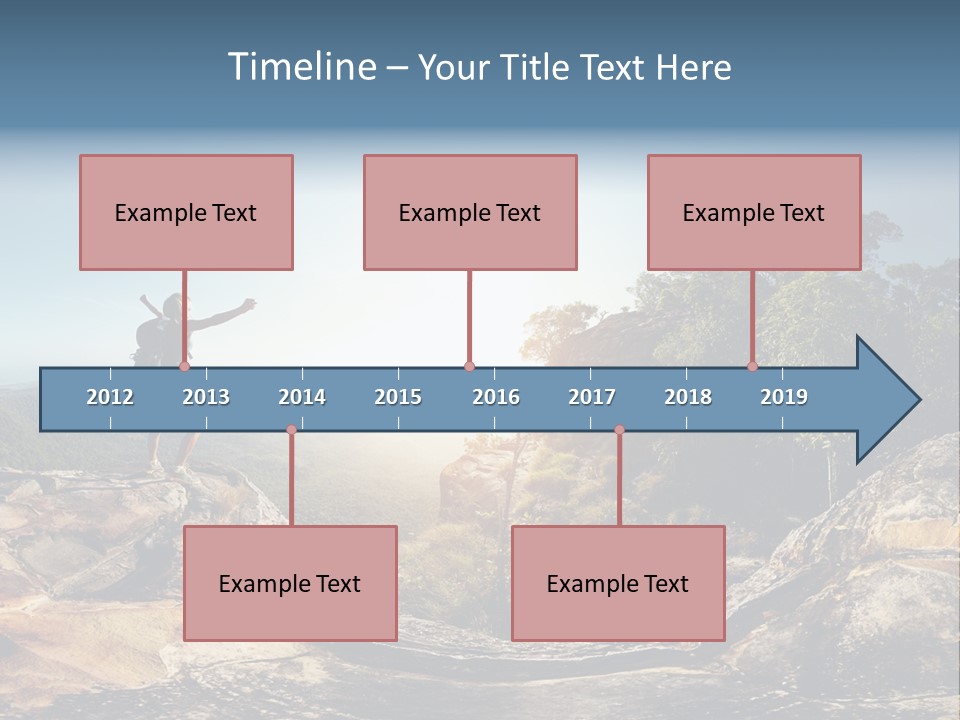 Timeline – Your Title Text Here

Example Text

Example Text

Example Text

2012 2013 2014 2015 2016 2017 2018 2019

Example Text

Example Text